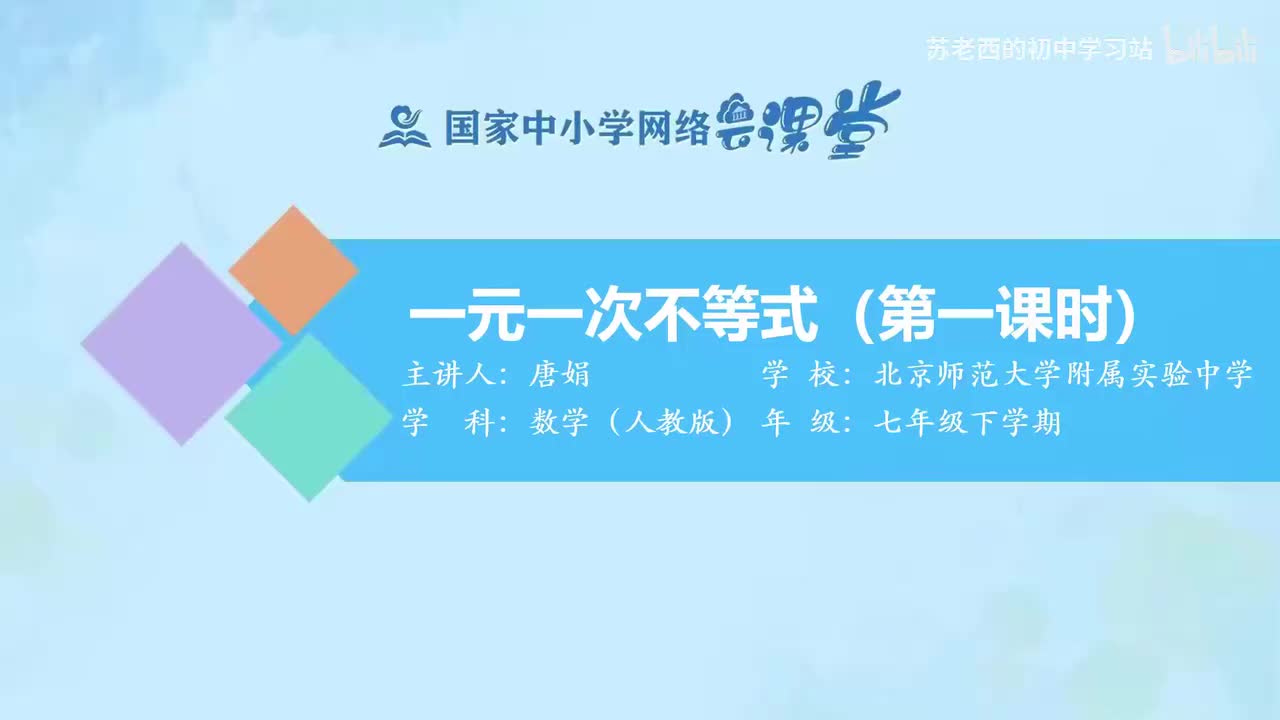 苏老西的初中学习站 bilibili

国家中小学网络云课堂

一元一次不等式（第一课时）

主讲人：唐娟 学 校：北京师范大学附属实验中学

学 科：数学（人教版） 年 级：七年级下学期